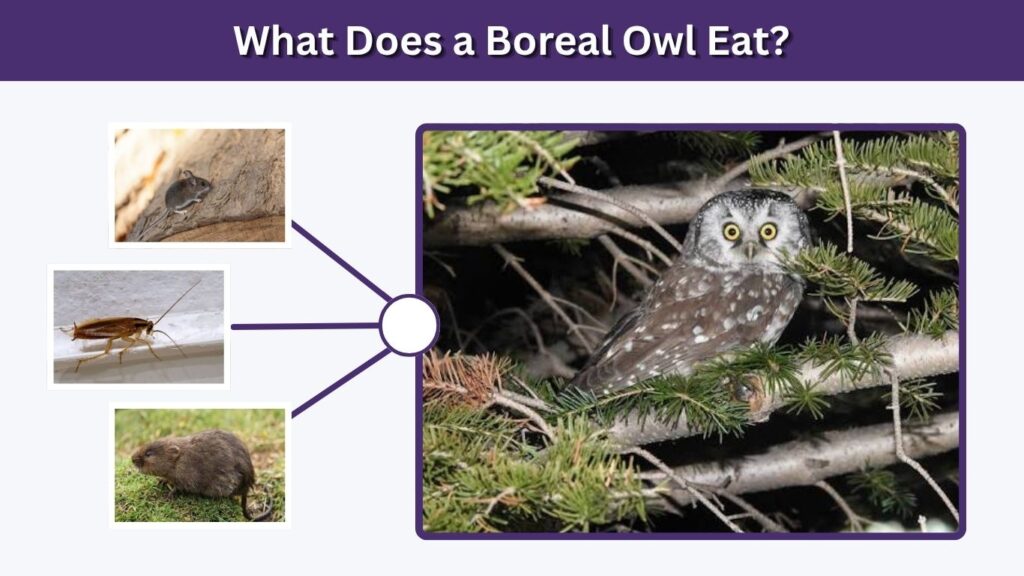 What Does a Boreal Owl Eat?